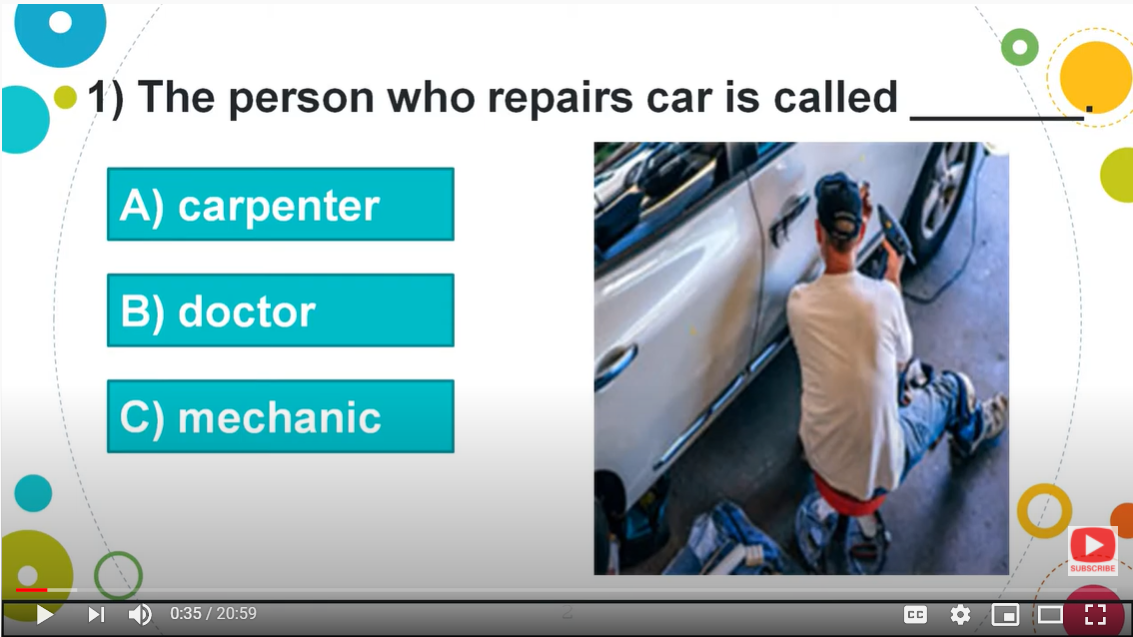 1) The person who repairs car is called ________.

A) carpenter

B) doctor

C) mechanic

SUBSCRIBE

0:35 / 20:59

CC